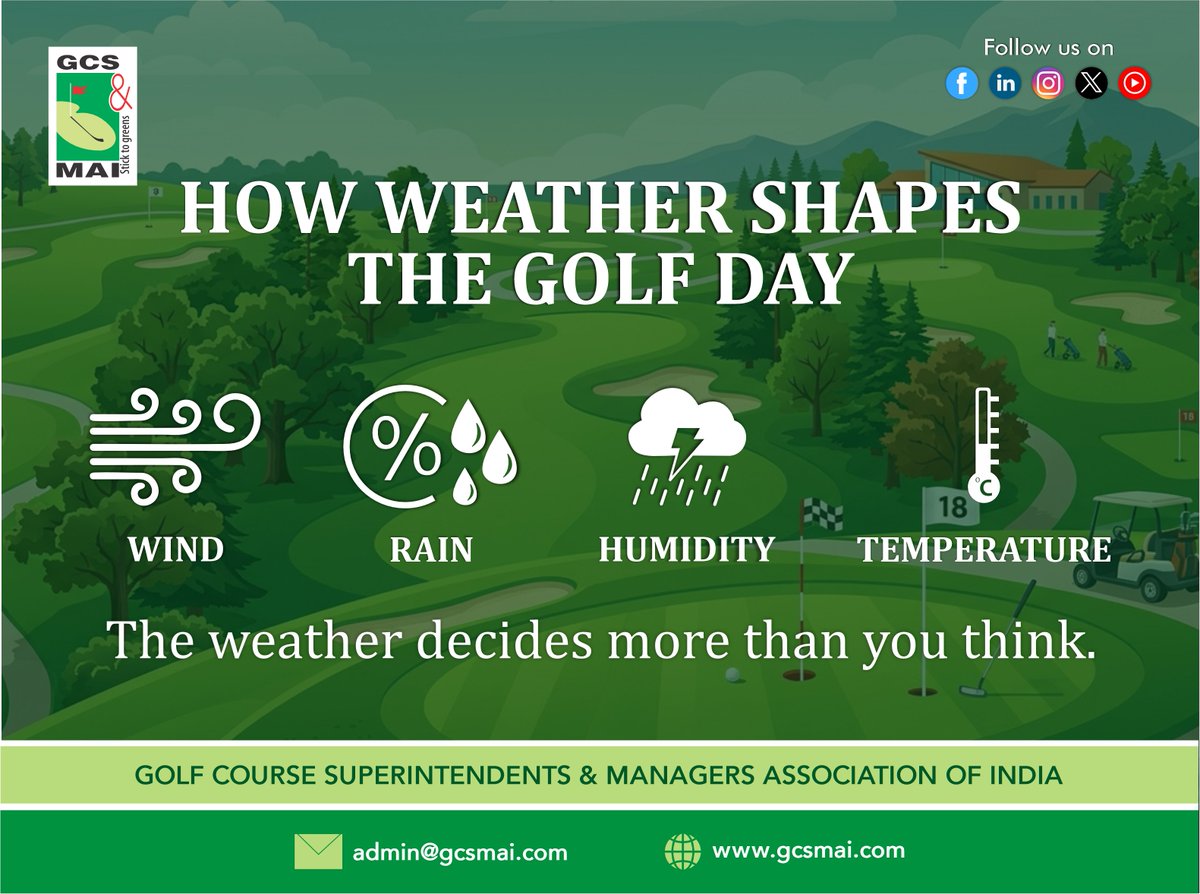 GCS & MAI
Stick to greens

Follow us on

HOW WEATHER SHAPES THE GOLF DAY

%

°C

18

WIND RAIN HUMIDITY TEMPERATURE

The weather decides more than you think.

GOLF COURSE SUPERINTENDENTS & MANAGERS ASSOCIATION OF INDIA

admin@gcsmai.com www.gcsmai.com